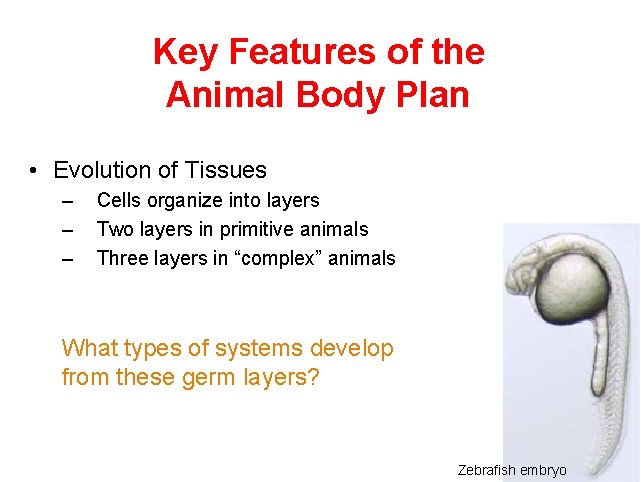 Key Features of the Animal Body Plan

• Evolution of Tissues
– Cells organize into layers
– Two layers in primitive animals
– Three layers in “complex” animals

What types of systems develop from these germ layers?

Zebrafish embryo